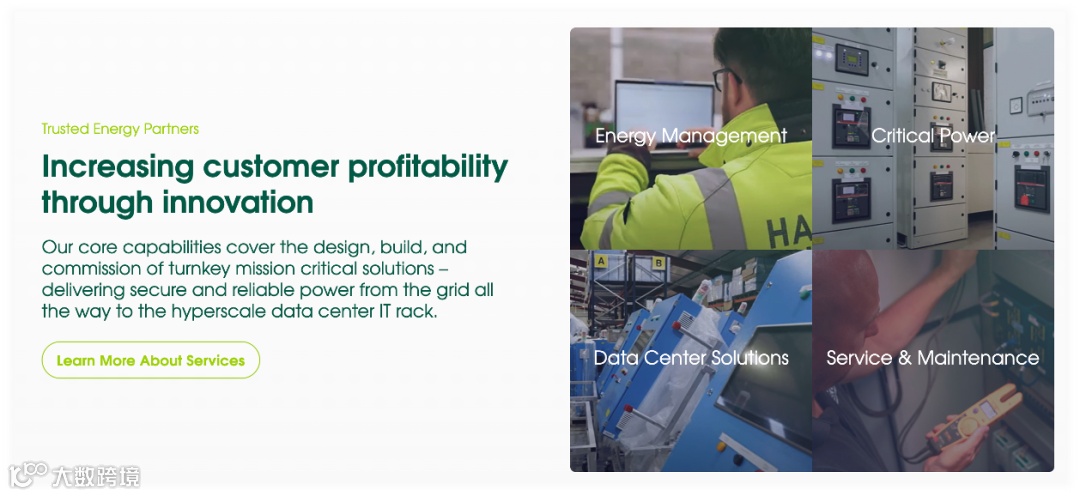 Trusted Energy Partners

Increasing customer profitability through innovation

Our core capabilities cover the design, build, and commission of turnkey mission critical solutions – delivering secure and reliable power from the grid all the way to the hyperscale data center IT rack.

Learn More About Services

Energy Management

HA

Critical Power

A B

Data Center Solutions

Service & Maintenance

大数跨境